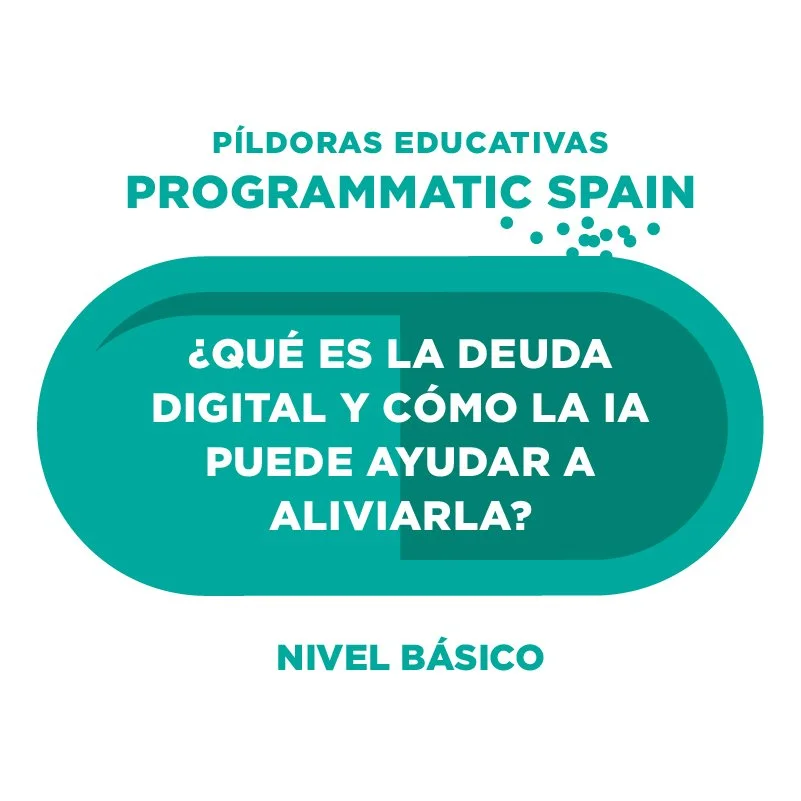 PÍLDORAS EDUCATIVAS
PROGRAMMATIC SPAIN

¿QUÉ ES LA DEUDA DIGITAL Y CÓMO LA IA PUEDE AYUDAR A ALIVIARLA?

NIVEL BÁSICO